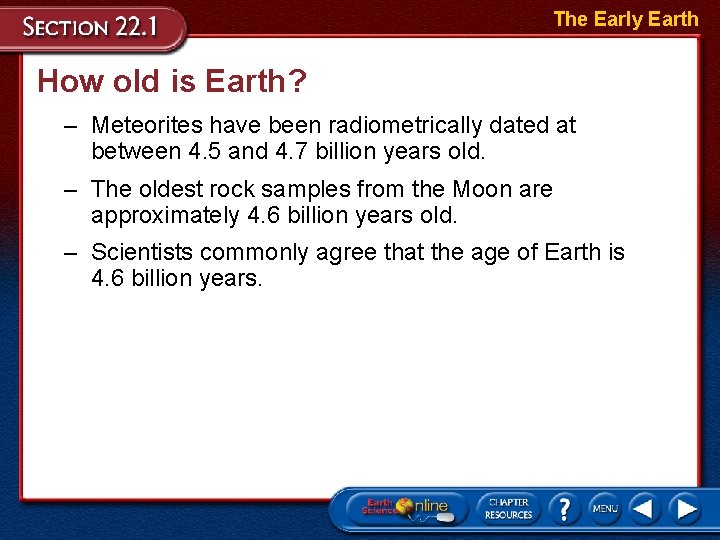 SECTION 22.1

The Early Earth

How old is Earth?

– Meteorites have been radiometrically dated at between 4.5 and 4.7 billion years old.

– The oldest rock samples from the Moon are approximately 4.6 billion years old.

– Scientists commonly agree that the age of Earth is 4.6 billion years.

Earth Science Online

CHAPTER RESOURCES

?

MENU